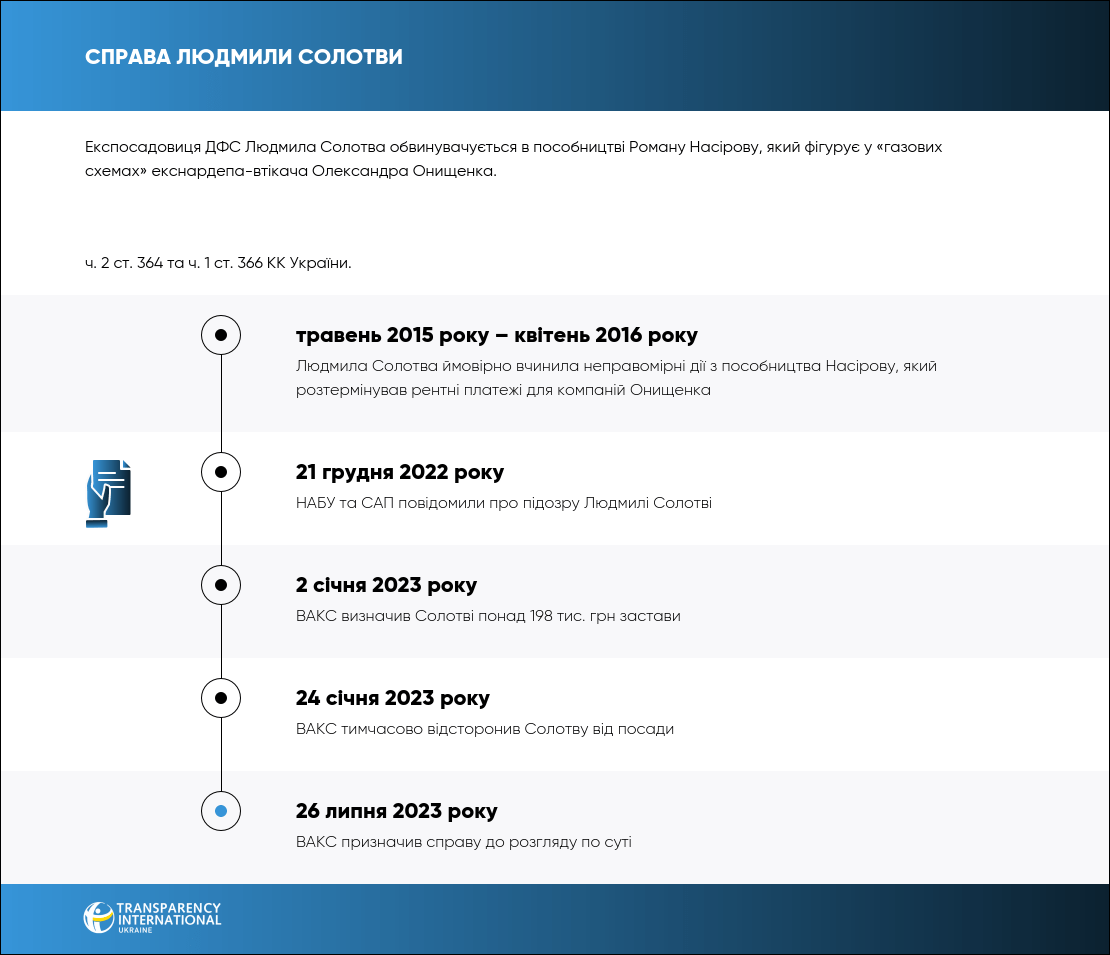 СПРАВА ЛЮДМИЛИ СОЛОТВИ

Експосадовиця ДФС Людмила Солотва обвинувачується в пособництві Роману Насірову, який фігурує у «газових схемах» екснардепа-втікача Олександра Онищенка.

ч. 2 ст. 364 та ч. 1 ст. 366 КК України.

травень 2015 року – квітень 2016 року
Людмила Солотва ймовірно вчинила неправомірні дії з пособництва Насірову, який розтермінував рентні платежі для компаній Онищенка

21 грудня 2022 року
НАБУ та САП повідомили про підозру Людмилі Солотві

2 січня 2023 року
ВАКС визначив Солотві понад 198 тис. грн застави

24 січня 2023 року
ВАКС тимчасово відсторонив Солотву від посади

26 липня 2023 року
ВАКС призначив справу до розгляду по суті

TRANSPARENCY INTERNATIONAL UKRAINE